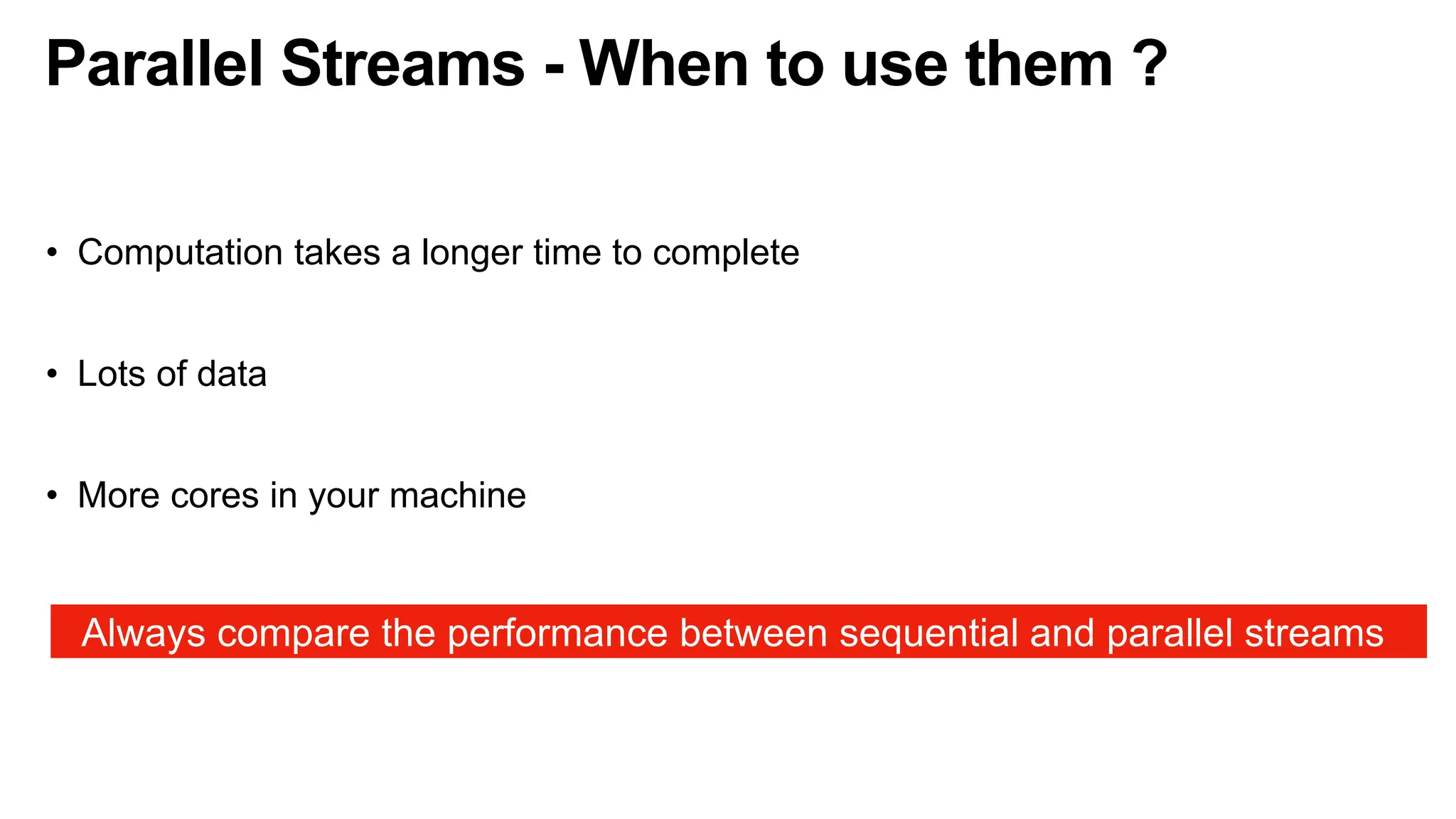 Parallel Streams - When to use them ?

• Computation takes a longer time to complete

• Lots of data

• More cores in your machine

Always compare the performance between sequential and parallel streams